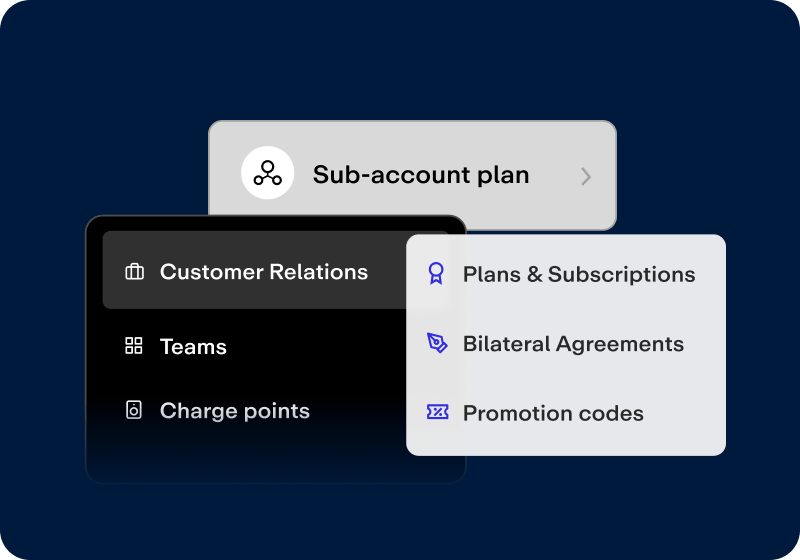 Sub-account plan

Customer Relations

Teams

Charge points

Plans & Subscriptions

Bilateral Agreements

Promotion codes